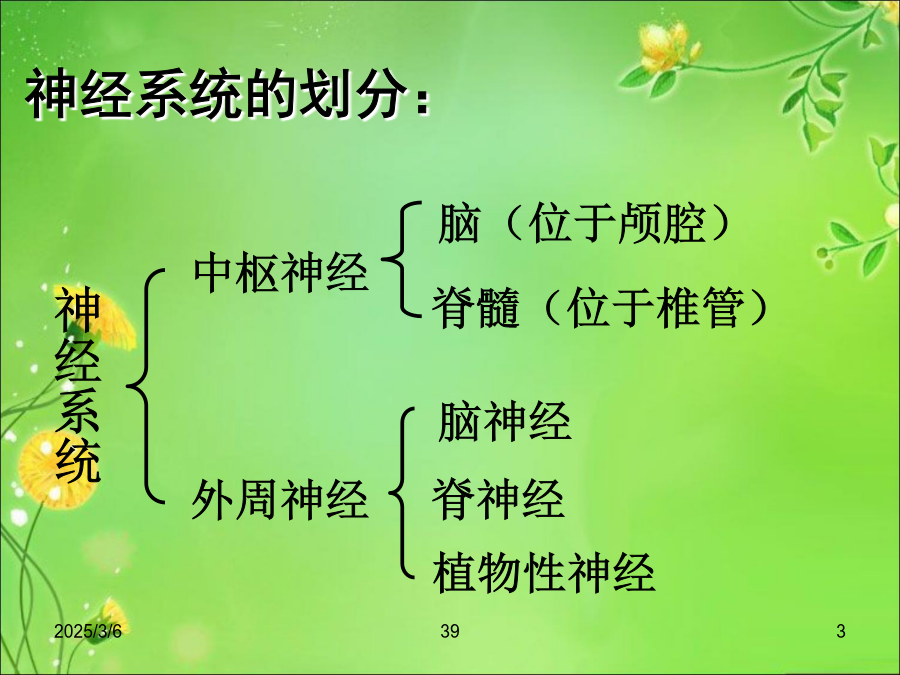 神经系统的划分：

神经系统

中枢神经

脑（位于颅腔）

脊髓（位于椎管）

外周神经

脑神经

脊神经

植物性神经

2025/3/6

39

3